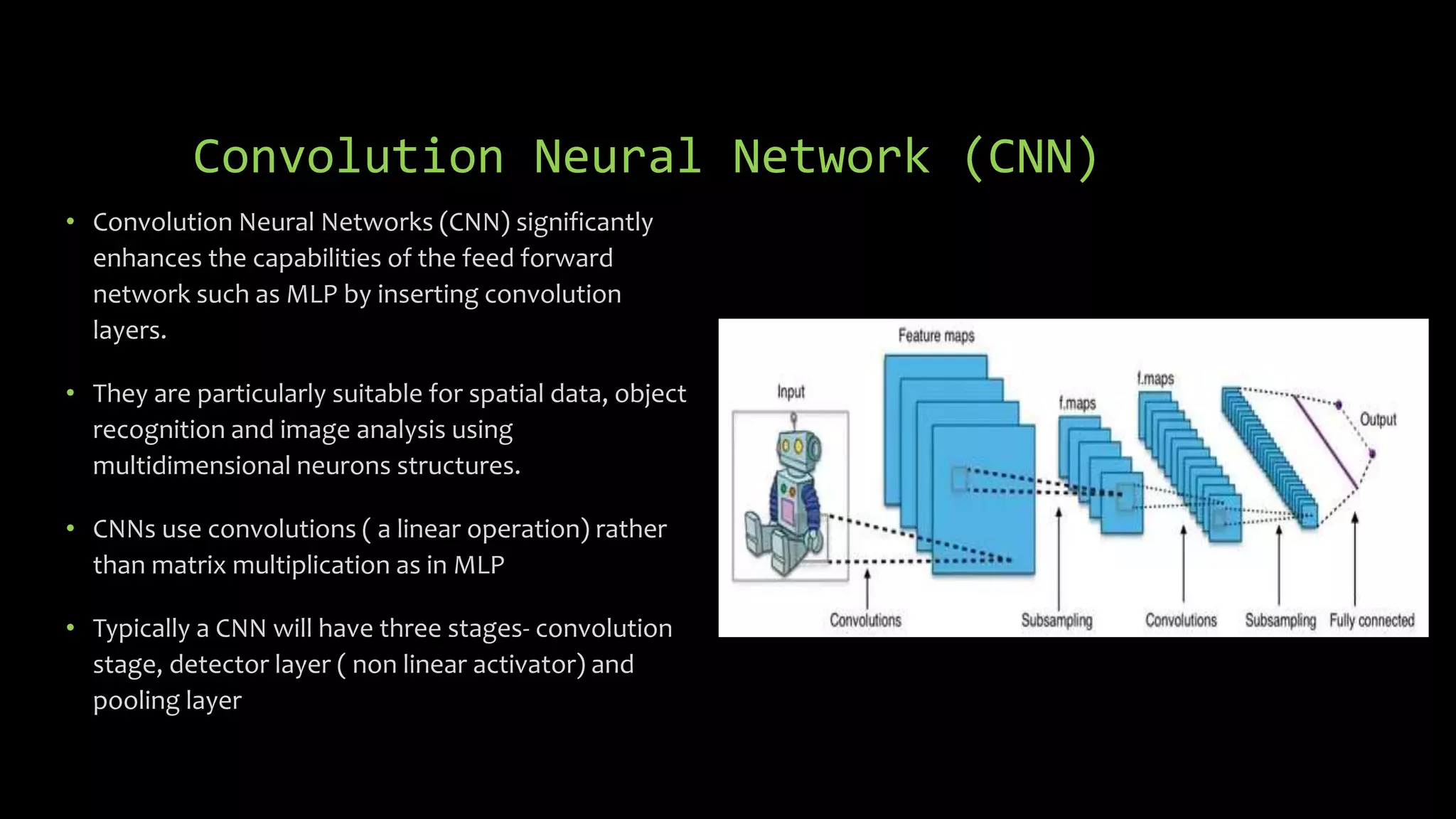 Convolution Neural Network (CNN)

• Convolution Neural Networks (CNN) significantly enhances the capabilities of the feed forward network such as MLP by inserting convolution layers.

• They are particularly suitable for spatial data, object recognition and image analysis using multidimensional neurons structures.

• CNNs use convolutions ( a linear operation) rather than matrix multiplication as in MLP

• Typically a CNN will have three stages- convolution stage, detector layer ( non linear activator) and pooling layer

Feature maps
Input
f.maps
f.maps
Output
Convolutions
Subsampling
Convolutions
Subsampling
Fully connected